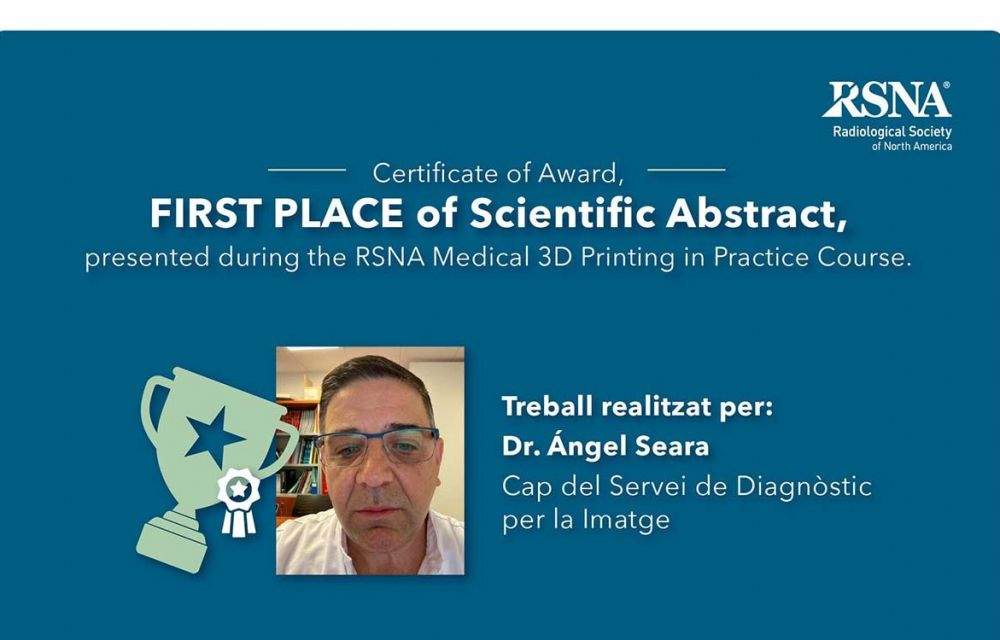 RSNA®
Radiological Society of North America

Certificate of Award,
FIRST PLACE of Scientific Abstract,
presented during the RSNA Medical 3D Printing in Practice Course.

Treball realitzat per:
Dr. Ángel Seara
Cap del Servei de Diagnòstic per la Imatge